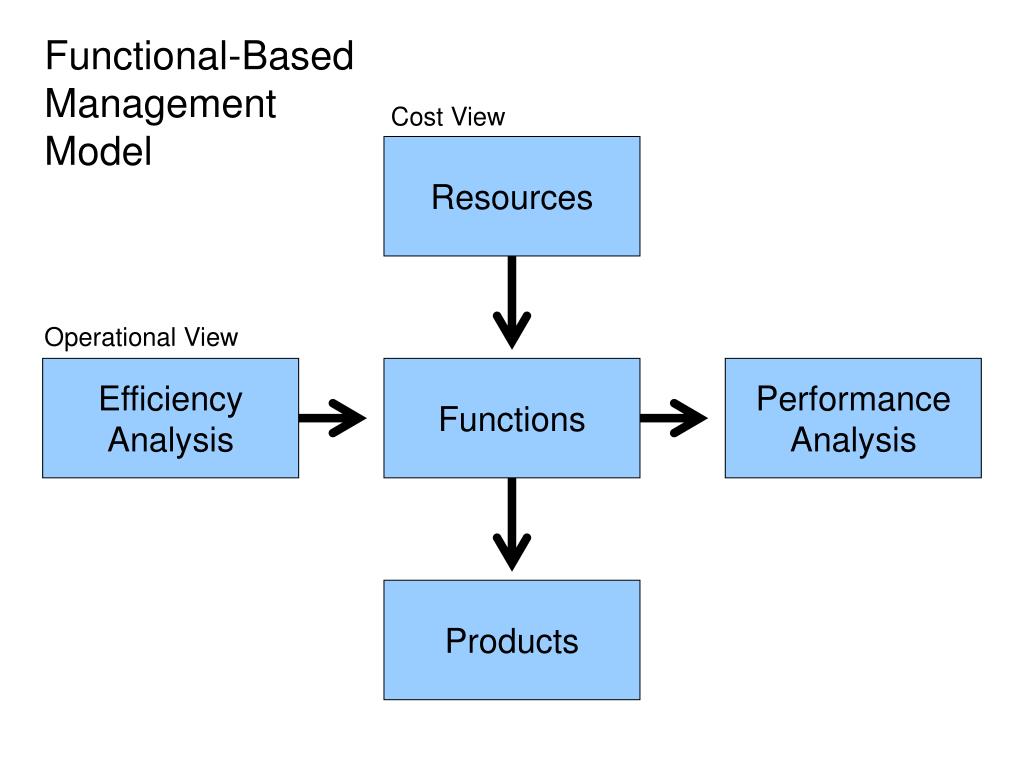 Functional-Based Management Model

Cost View

Resources

Operational View

Efficiency Analysis

Functions

Performance Analysis

Products